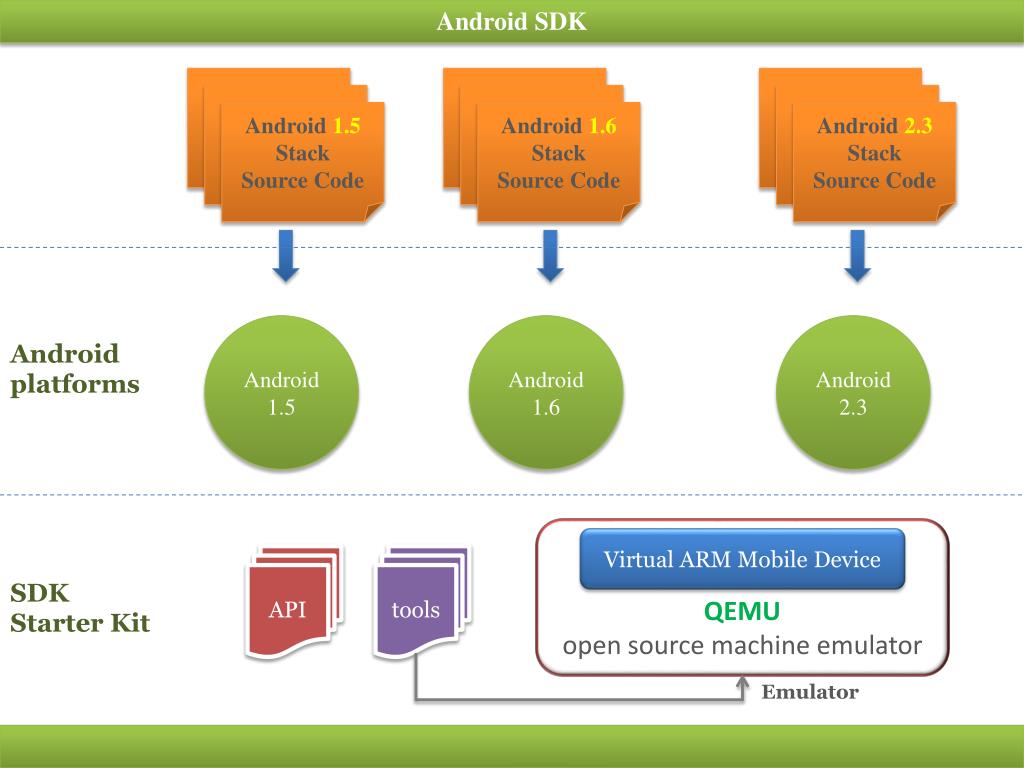 Android SDK

Android 1.5 Stack Source Code

Android 1.6 Stack Source Code

Android 2.3 Stack Source Code

Android platforms

Android 1.5

Android 1.6

Android 2.3

SDK Starter Kit

API

tools

Virtual ARM Mobile Device

QEMU

open source machine emulator

Emulator